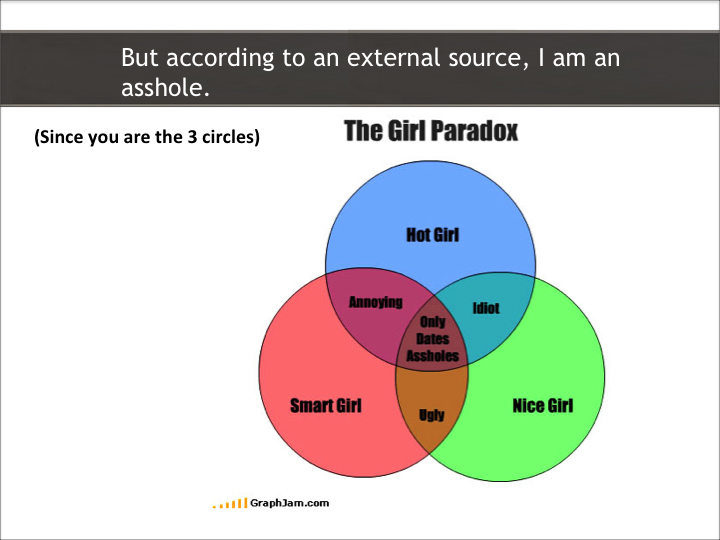 But according to an external source, I am an asshole.

(Since you are the 3 circles)

The Girl Paradox

Hot Girl

Annoying

Idiot

Only Dates Assholes

Smart Girl

Ugly

Nice Girl

GraphJam.com